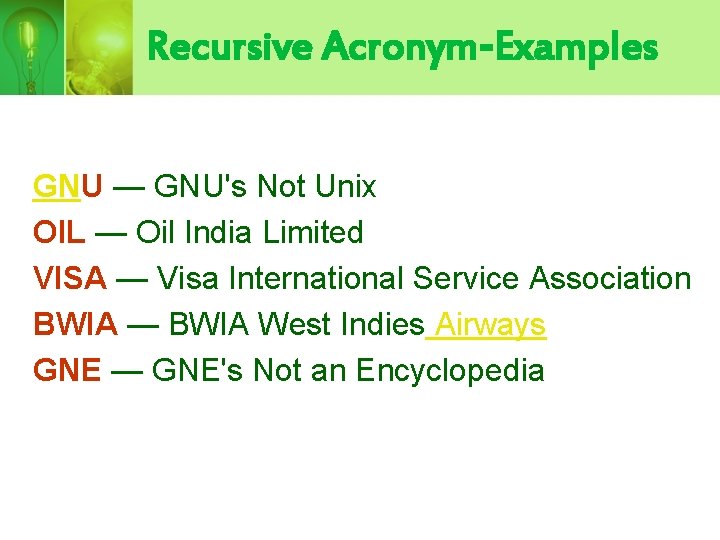 Recursive Acronym-Examples

GNU — GNU's Not Unix
OIL — Oil India Limited
VISA — Visa International Service Association
BWIA — BWIA West Indies Airways
GNE — GNE's Not an Encyclopedia